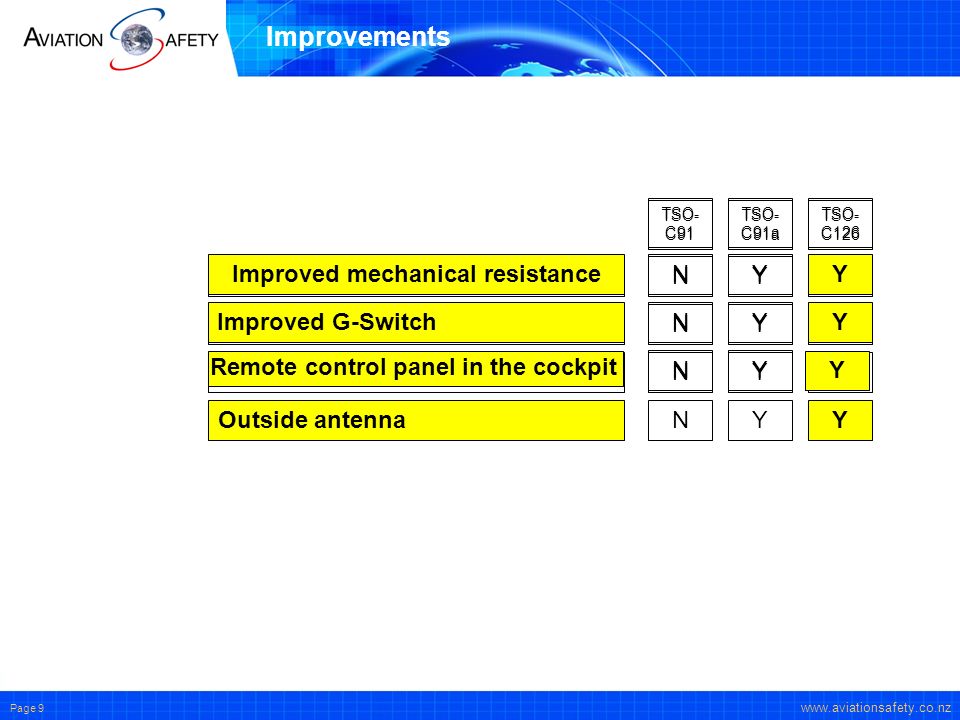 AVIATION SAFETY

Improvements

| | TSO-C91 | TSO-C91a | TSO-C126 |
|---|---|---|---|
| Improved mechanical resistance | N | Y | Y |
| Improved G-Switch | N | Y | Y |
| Remote control panel in the cockpit | N | Y | Y |
| Outside antenna | N | Y | Y |

Page 9

www.aviationsafety.co.nz